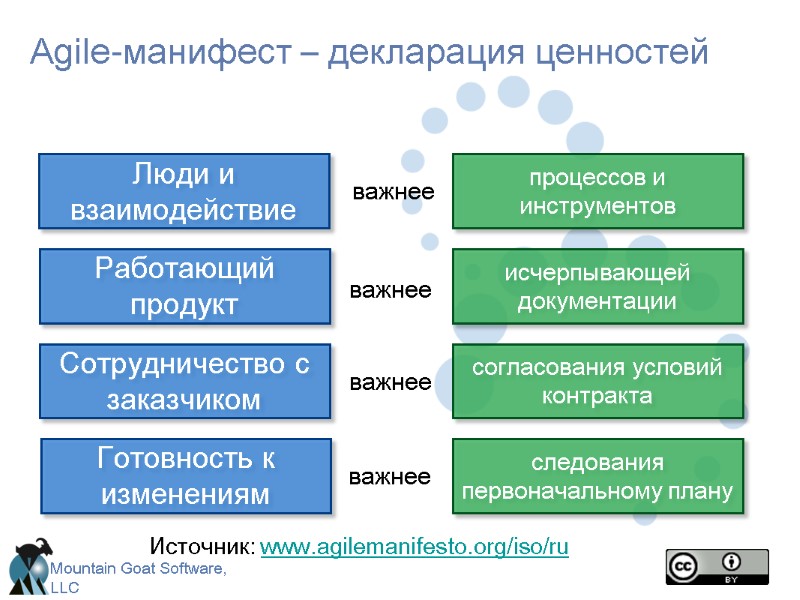 Agile-манифест – декларация ценностей

Люди и взаимодействие

важнее

процессов и инструментов

Работающий продукт

важнее

исчерпывающей документации

Сотрудничество с заказчиком

важнее

согласования условий контракта

Готовность к изменениям

важнее

следования первоначальному плану

Источник: www.agilemanifesto.org/iso/ru

Mountain Goat Software, LLC

cc BY